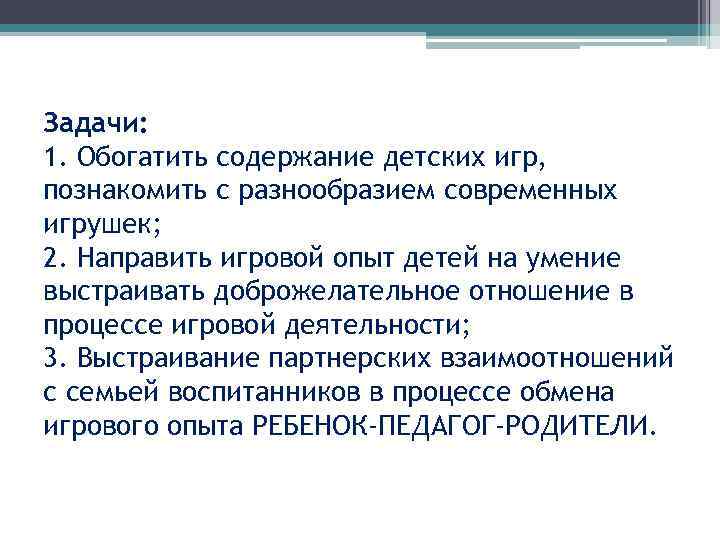 Задачи:
1. Обогатить содержание детских игр, познакомить с разнообразием современных игрушек;
2. Направить игровой опыт детей на умение выстраивать доброжелательное отношение в процессе игровой деятельности;
3. Выстраивание партнерских взаимоотношений с семьей воспитанников в процессе обмена игрового опыта РЕБЕНОК-ПЕДАГОГ-РОДИТЕЛИ.